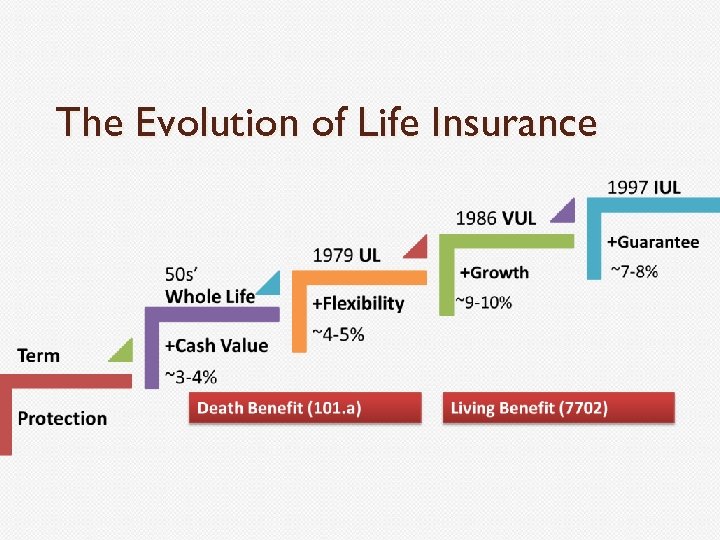 The Evolution of Life Insurance

Term

Protection

50s'
Whole Life

+Cash Value

~3-4%

1979 UL

+Flexibility

~4-5%

1986 VUL

+Growth

~9-10%

1997 IUL

+Guarantee

~7-8%

Death Benefit (101.a)

Living Benefit (7702)